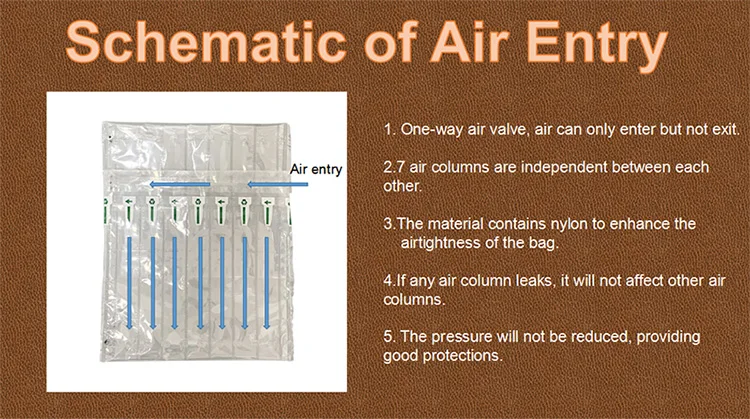 Schematic of Air Entry

Air entry

1. One-way air valve, air can only enter but not exit.

2.7 air columns are independent between each other.

3.The material contains nylon to enhance the airtightness of the bag.

4.If any air column leaks, it will not affect other air columns.

5. The pressure will not be reduced, providing good protections.